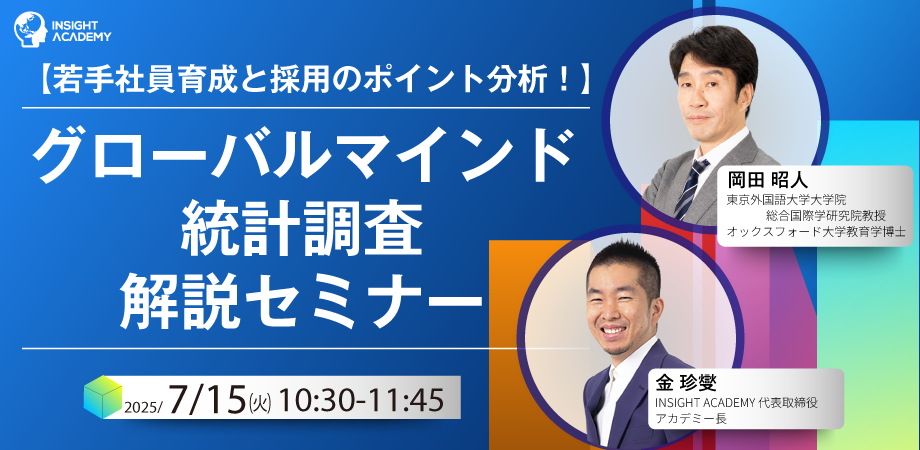 INSIGHT ACADEMY

【若手社員育成と採用のポイント分析！】

グローバルマインド
統計調査
解説セミナー

2025/ 7/15(火) 10:30-11:45

岡田 昭人
東京外国語大学大学院 総合国際学研究院教授
オックスフォード大学教育学博士

金 珍燮
INSIGHT ACADEMY 代表取締役
アカデミー長